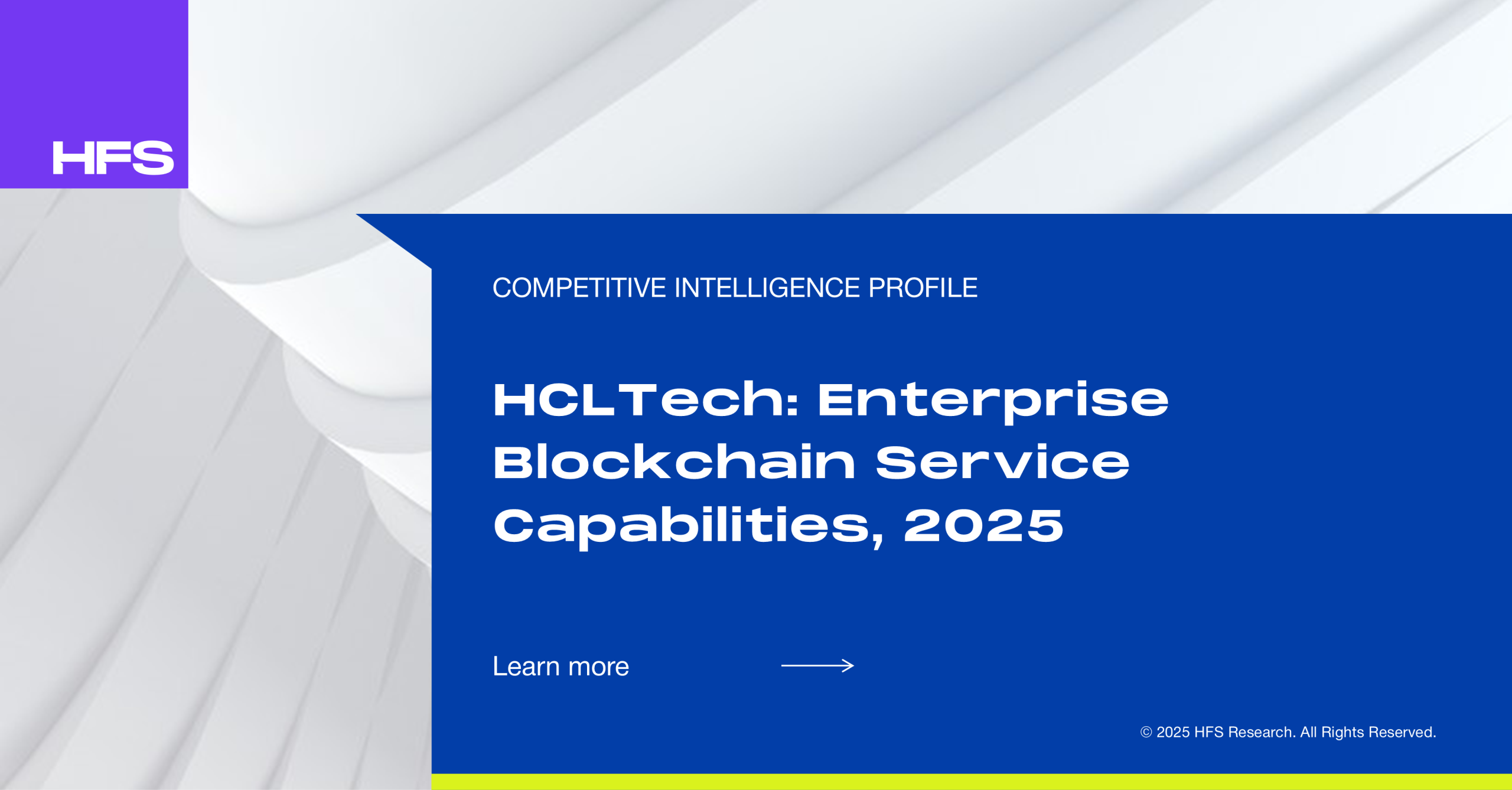 HFS

COMPETITIVE INTELLIGENCE PROFILE

HCLTech: Enterprise Blockchain Service Capabilities, 2025

Learn more

© 2025 HFS Research. All Rights Reserved.